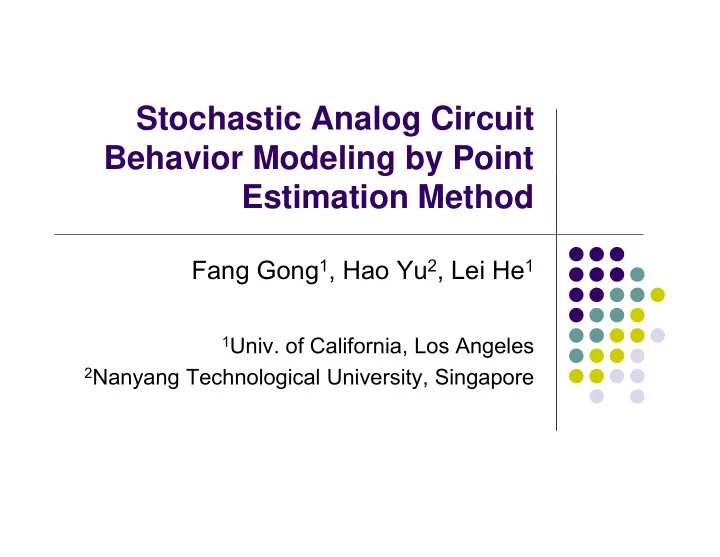 Stochastic Analog Circuit Behavior Modeling by Point Estimation Method

Fang Gong$^1$, Hao Yu$^2$, Lei He$^1$

$^1$Univ. of California, Los Angeles
$^2$Nanyang Technological University, Singapore